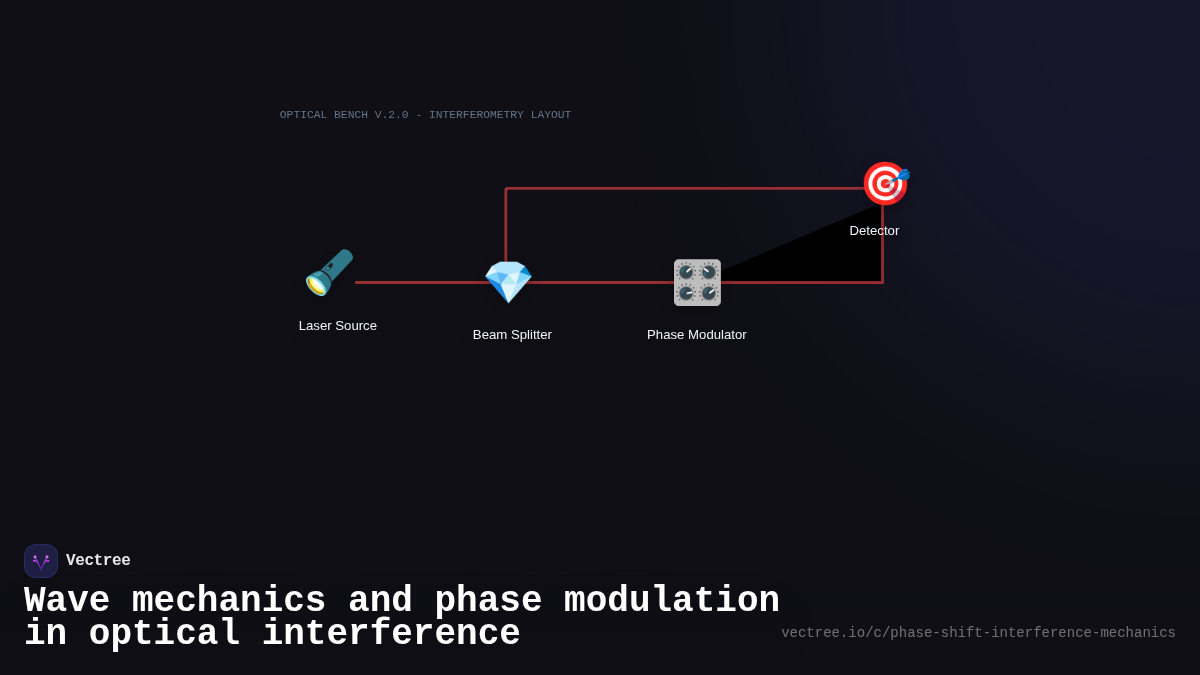 OPTICAL BENCH V.2.0 - INTERFEROMETRY LAYOUT

Detector

Laser Source

Beam Splitter

Phase Modulator

Vectree

Wave mechanics and phase modulation in optical interference

vectree.io/c/phase-shift-interference-mechanics